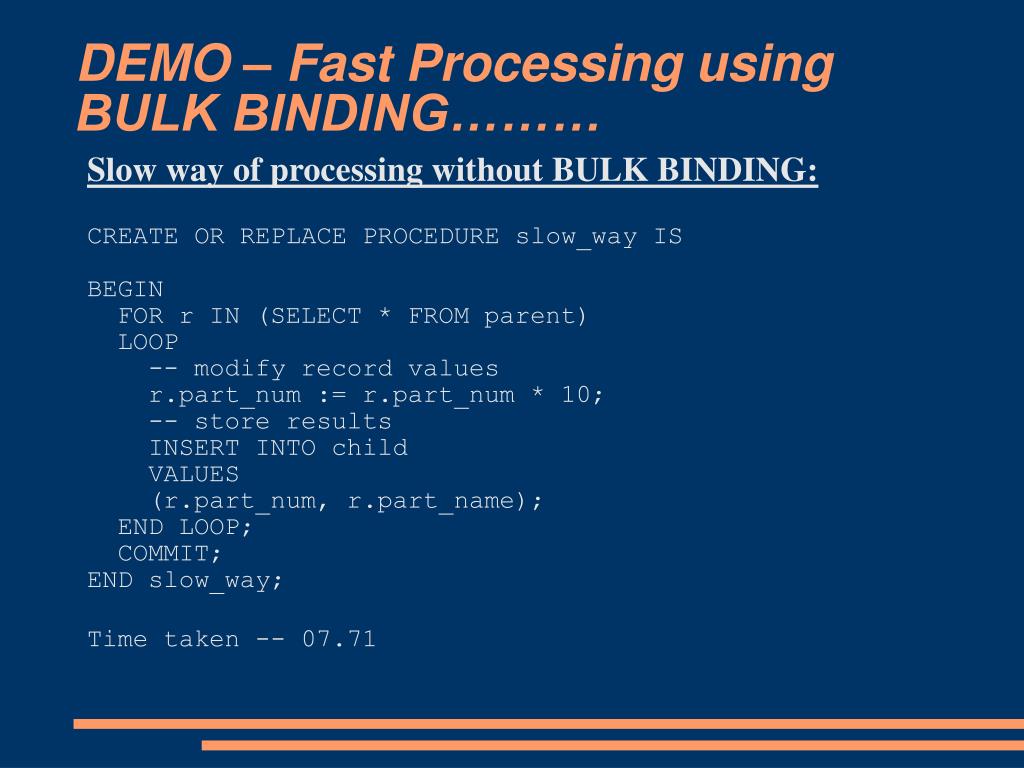 DEMO – Fast Processing using BULK BINDING………

Slow way of processing without BULK BINDING:

CREATE OR REPLACE PROCEDURE slow_way IS

BEGIN
  FOR r IN (SELECT * FROM parent)
  LOOP
    -- modify record values
    r.part_num := r.part_num * 10;
    -- store results
    INSERT INTO child
    VALUES
    (r.part_num, r.part_name);
  END LOOP;
  COMMIT;
END slow_way;

Time taken -- 07.71